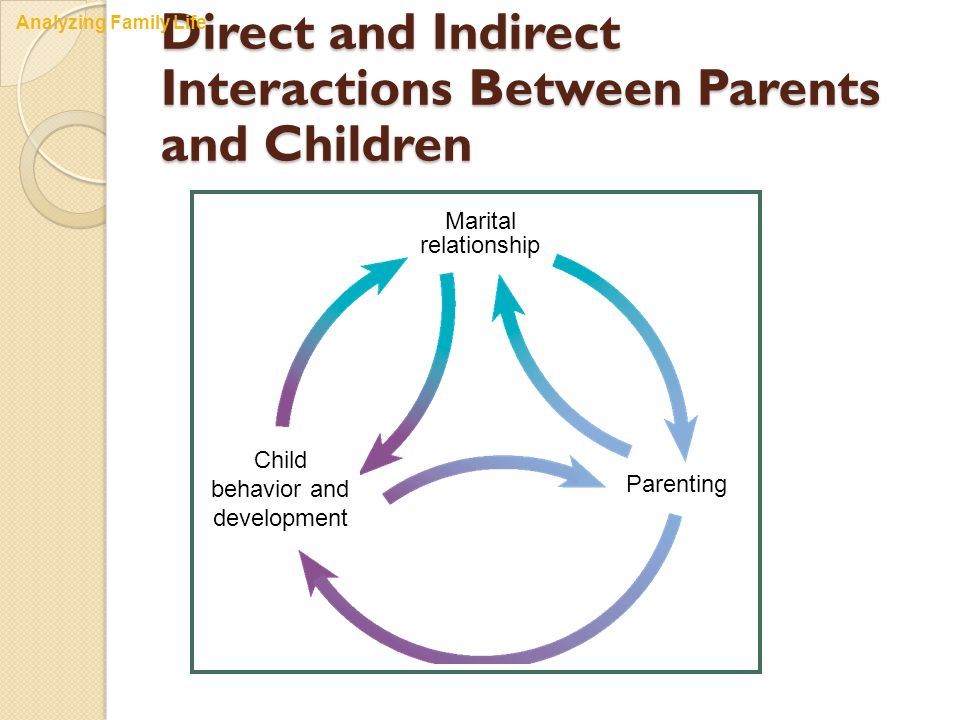 Analyzing Family Life

Direct and Indirect Interactions Between Parents and Children

Marital relationship

Child behavior and development

Parenting